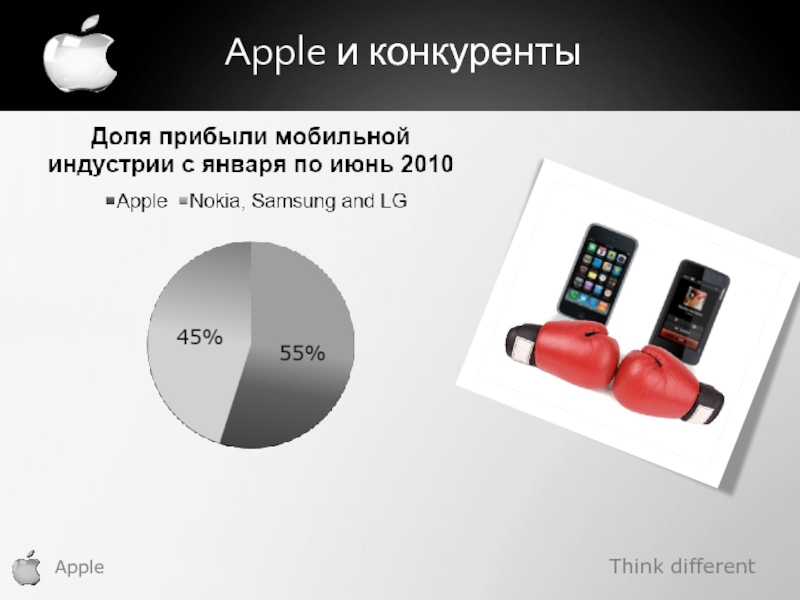 Apple и конкуренты

Доля прибыли мобильной индустрии с января по июнь 2010

Apple Nokia, Samsung and LG

45%

55%

Apple

Think different